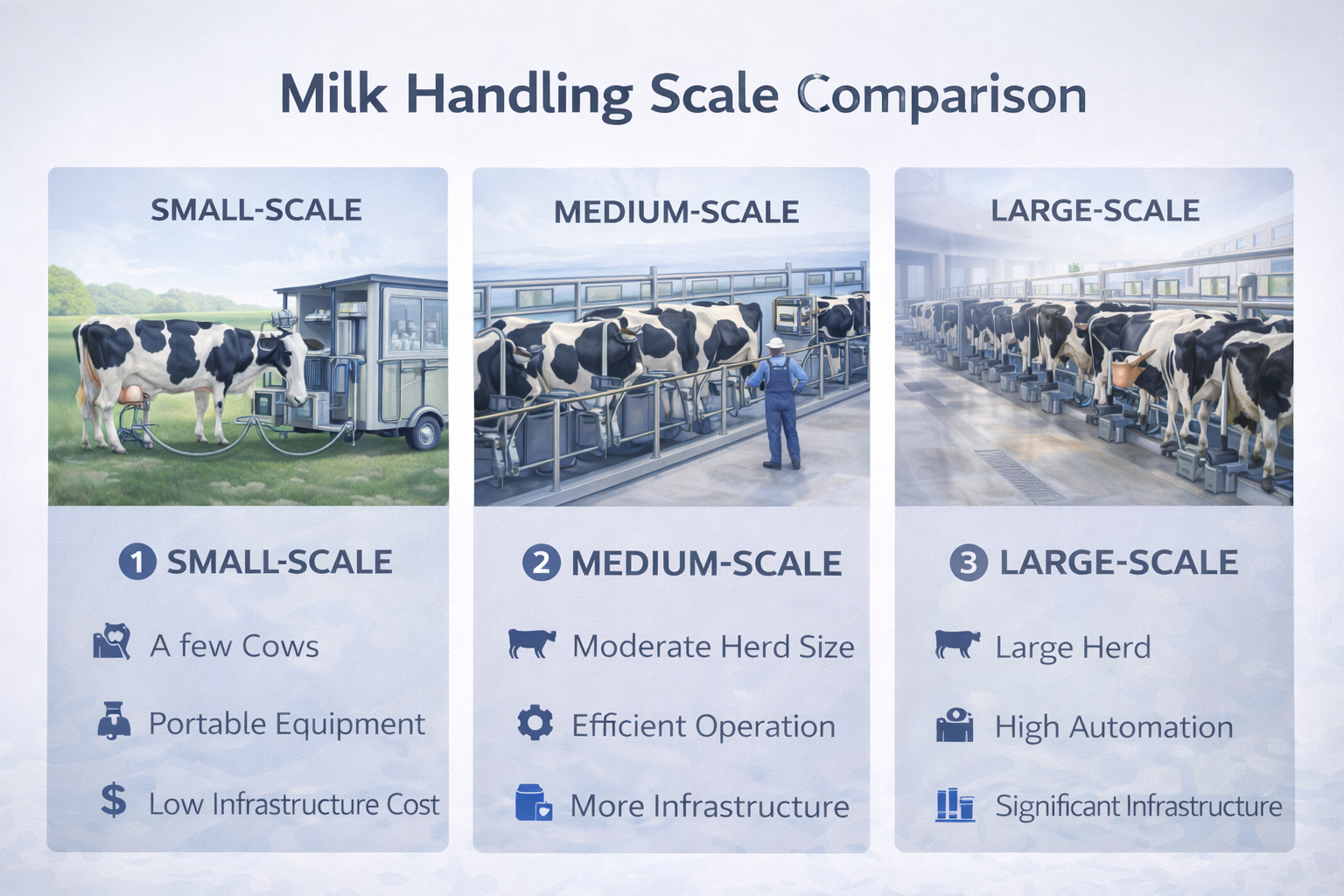 Milk Handling Scale Comparison

SMALL-SCALE

1 SMALL-SCALE

A few Cows

Portable Equipment

$ Low Infrastructure Cost

MEDIUM-SCALE

2 MEDIUM-SCALE

Moderate Herd Size

Efficient Operation

More Infrastructure

LARGE-SCALE

3 LARGE-SCALE

Large Herd

High Automation

Significant Infrastructure